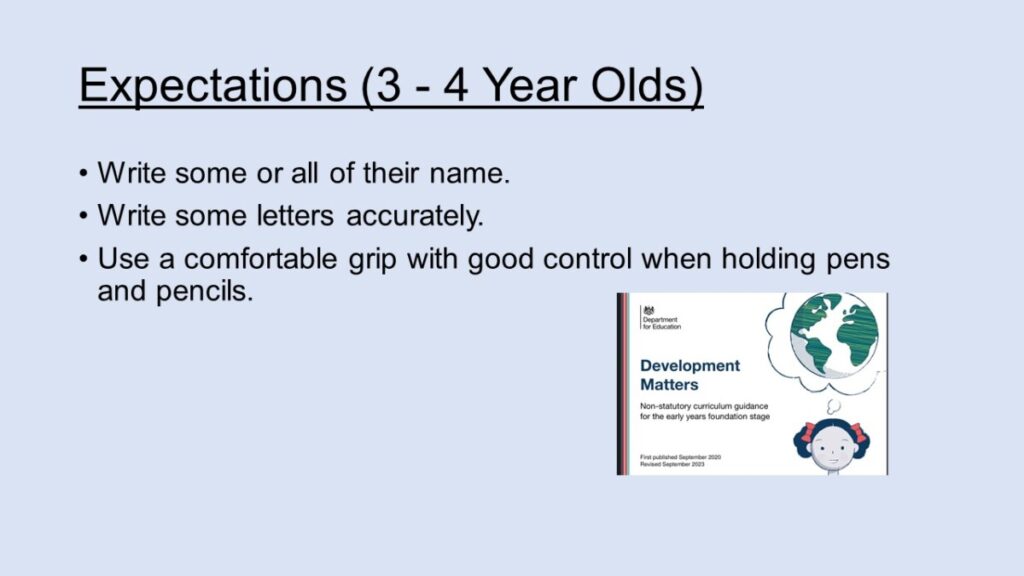 Expectations (3 - 4 Year Olds)

• Write some or all of their name.
• Write some letters accurately.
• Use a comfortable grip with good control when holding pens and pencils.

Department for Education

Development Matters

Non-statutory curriculum guidance for the early years foundation stage

First published September 2020
Revised September 2023